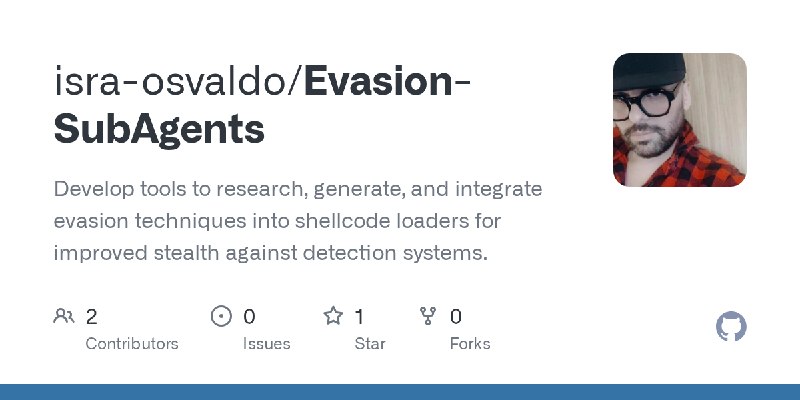 isra-osvaldo/Evasion-SubAgents

Develop tools to research, generate, and integrate evasion techniques into shellcode loaders for improved stealth against detection systems.

2 Contributors

0 Issues

1 Star

0 Forks